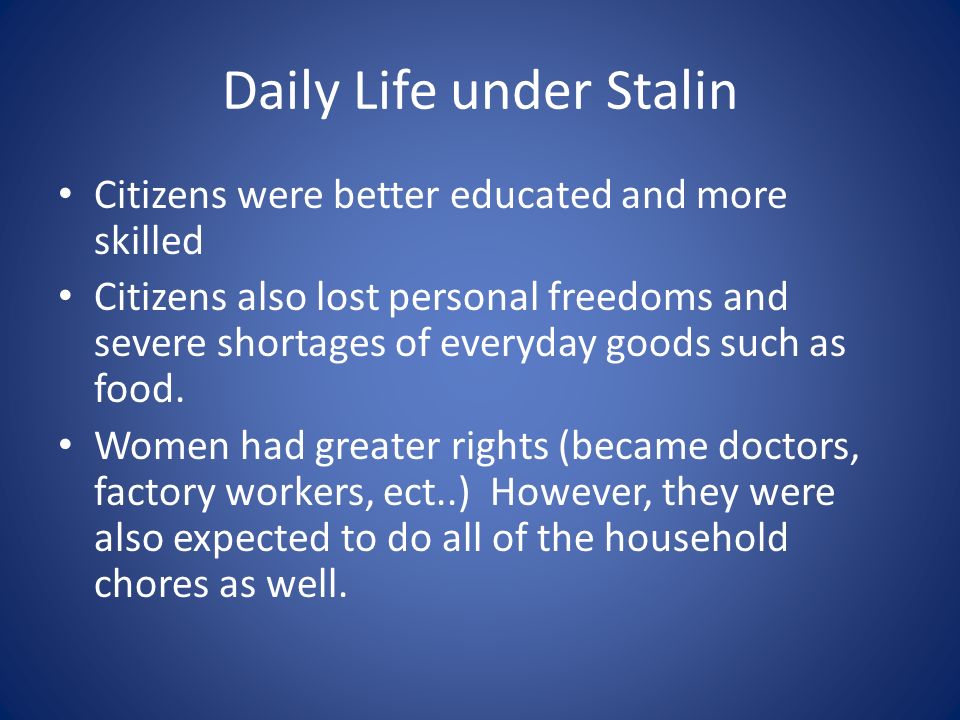 Daily Life under Stalin

• Citizens were better educated and more skilled

• Citizens also lost personal freedoms and severe shortages of everyday goods such as food.

• Women had greater rights (became doctors, factory workers, ect..) However, they were also expected to do all of the household chores as well.